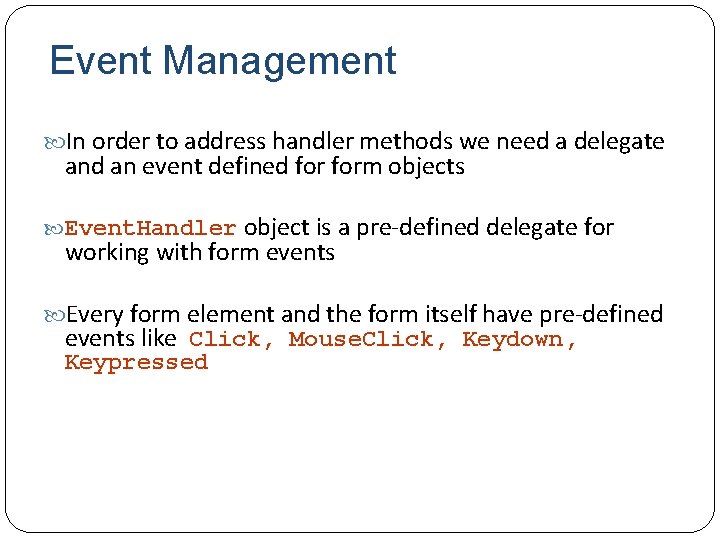 Event Management

In order to address handler methods we need a delegate and an event defined for form objects

EventHandler object is a pre-defined delegate for working with form events

Every form element and the form itself have pre-defined events like Click, MouseClick, Keydown, Keypressed